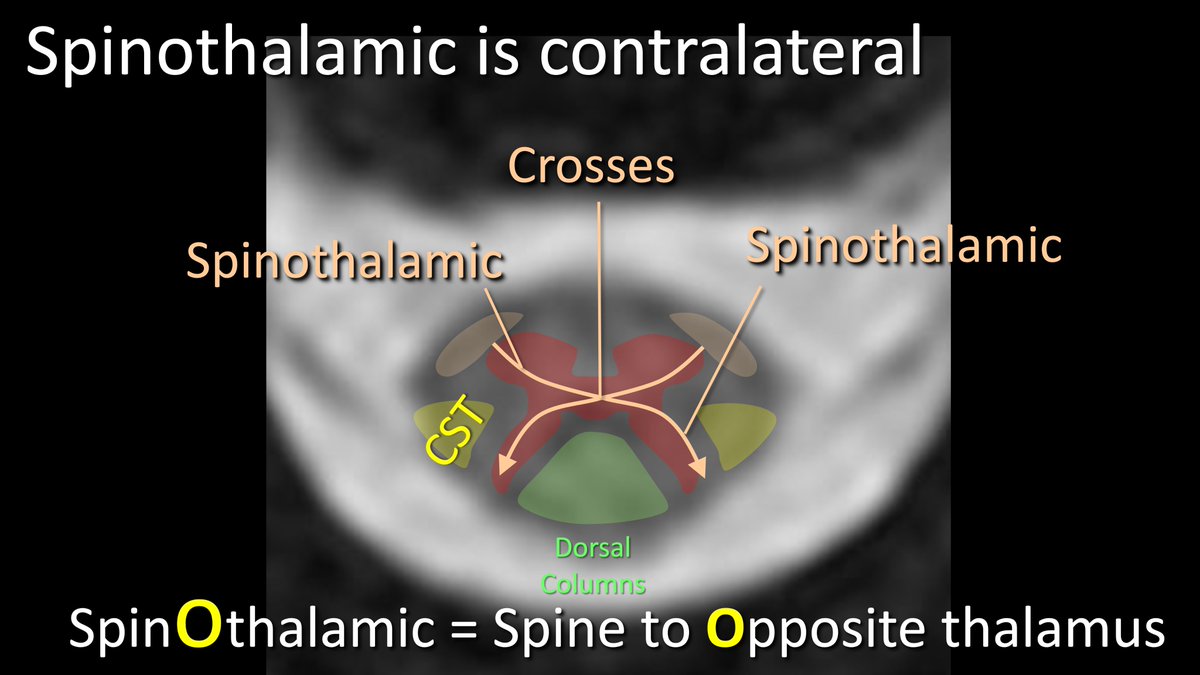 Spinothalamic is contralateral

Crosses

Spinothalamic

Spinothalamic

CST

Dorsal Columns

SpinOthalamic = Spine to opposite thalamus